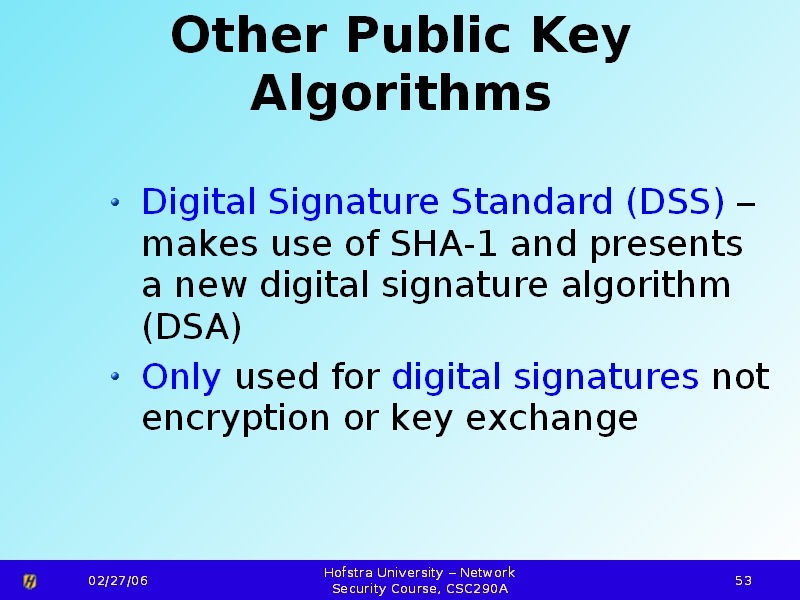 Other Public Key Algorithms

• Digital Signature Standard (DSS) – makes use of SHA-1 and presents a new digital signature algorithm (DSA)
• Only used for digital signatures not encryption or key exchange

02/27/06 Hofstra University – Network Security Course, CSC290A 53